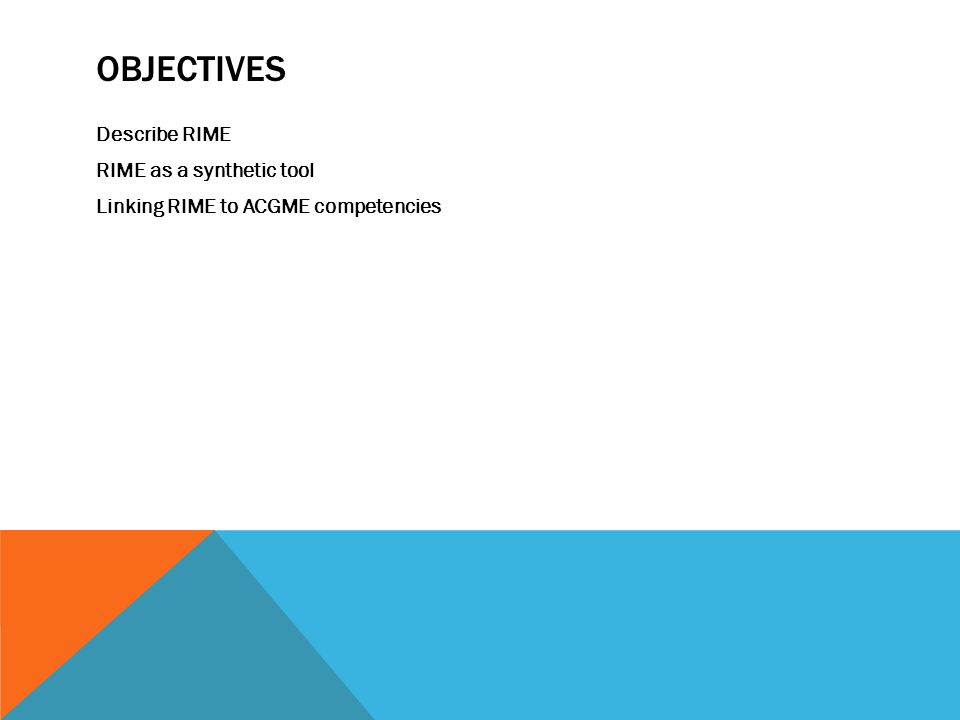 OBJECTIVES

Describe RIME

RIME as a synthetic tool

Linking RIME to ACGME competencies